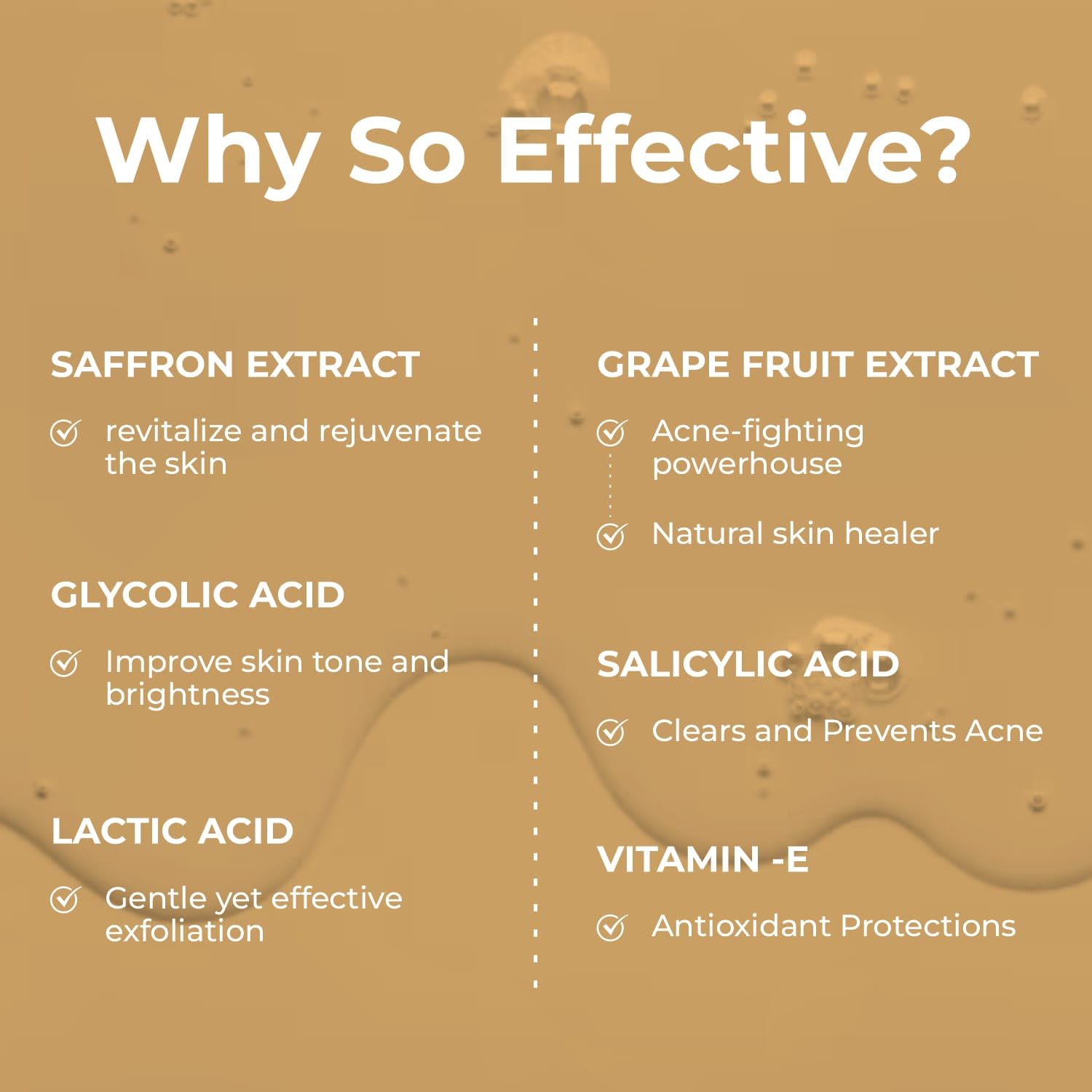 Why So Effective?

SAFFRON EXTRACT

revitalize and rejuvenate the skin

GLYCOLIC ACID

Improve skin tone and brightness

LACTIC ACID

Gentle yet effective exfoliation

GRAPE FRUIT EXTRACT

Acne-fighting powerhouse

Natural skin healer

SALICYLIC ACID

Clears and Prevents Acne

VITAMIN -E

Antioxidant Protections